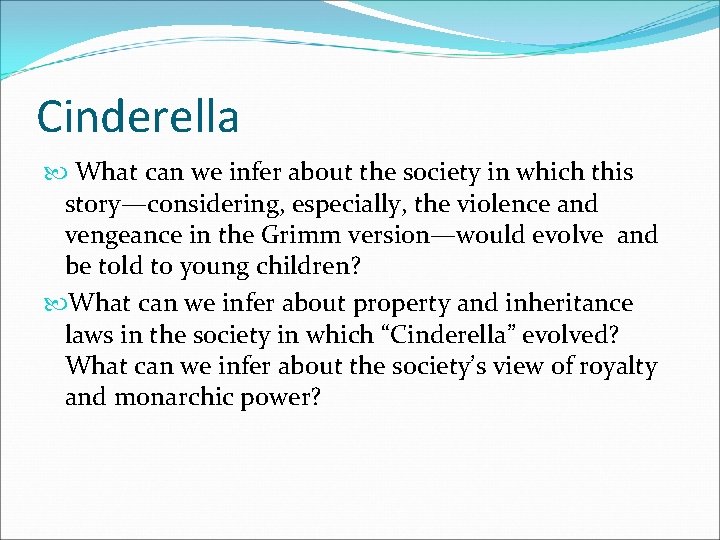 Cinderella

What can we infer about the society in which this story—considering, especially, the violence and vengeance in the Grimm version—would evolve and be told to young children?

What can we infer about property and inheritance laws in the society in which “Cinderella” evolved? What can we infer about the society’s view of royalty and monarchic power?